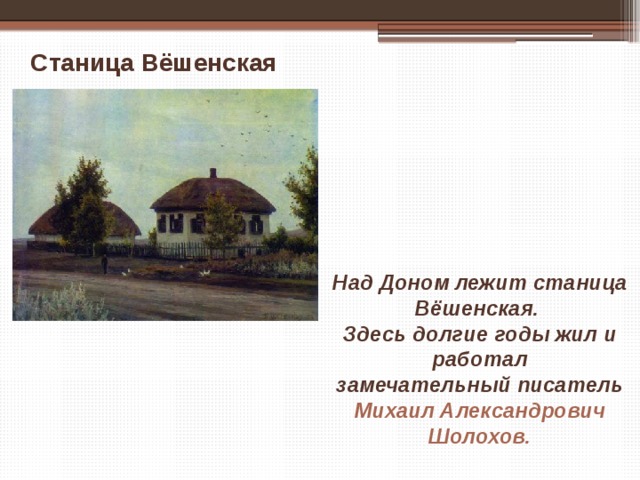 Станица Вёшенская

Над Доном лежит станица Вёшенская.
Здесь долгие годы жил и работал замечательный писатель Михаил Александрович Шолохов.